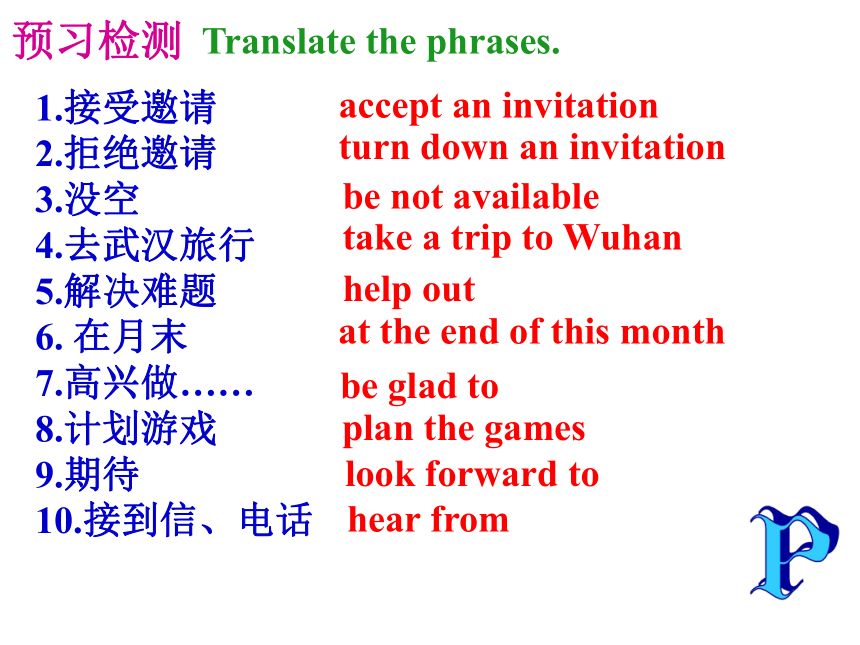 预习检测 Translate the phrases.

1.接受邀请 accept an invitation
2.拒绝邀请 turn down an invitation
3.没空 be not available
4.去武汉旅行 take a trip to Wuhan
5.解决难题 help out
6. 在月末 at the end of this month
7.高兴做…… be glad to
8.计划游戏 plan the games
9.期待 look forward to
10.接到信、电话 hear from

P